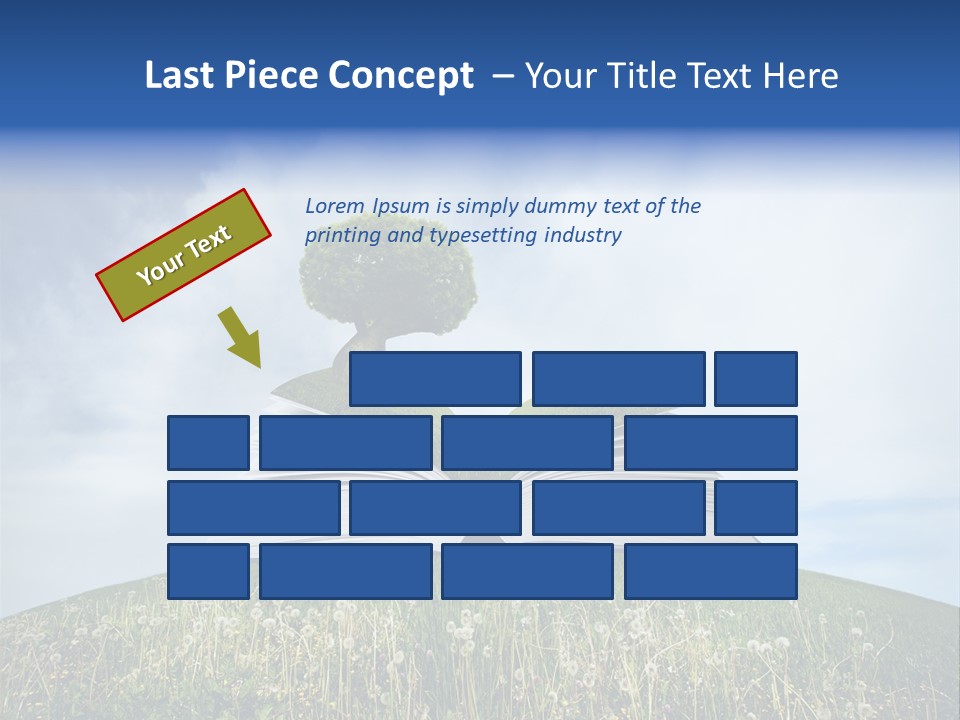 Last Piece Concept – Your Title Text Here

Your Text

Lorem Ipsum is simply dummy text of the printing and typesetting industry